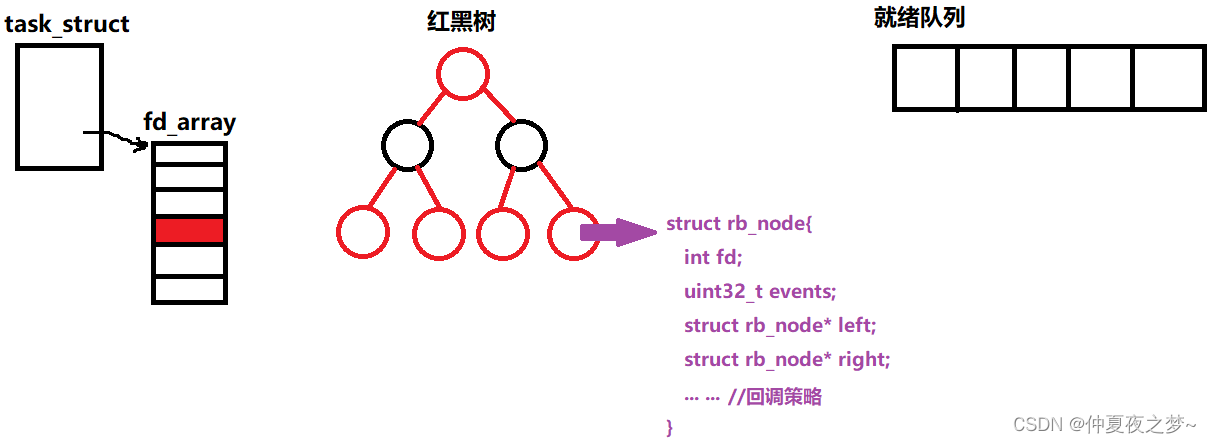 task_struct

fd_array

红黑树

就绪队列

struct rb_node{
int fd;
uint32_t events;
struct rb_node* left;
struct rb_node* right;
... ... //回调策略
}

CSDN @仲夏夜之梦~